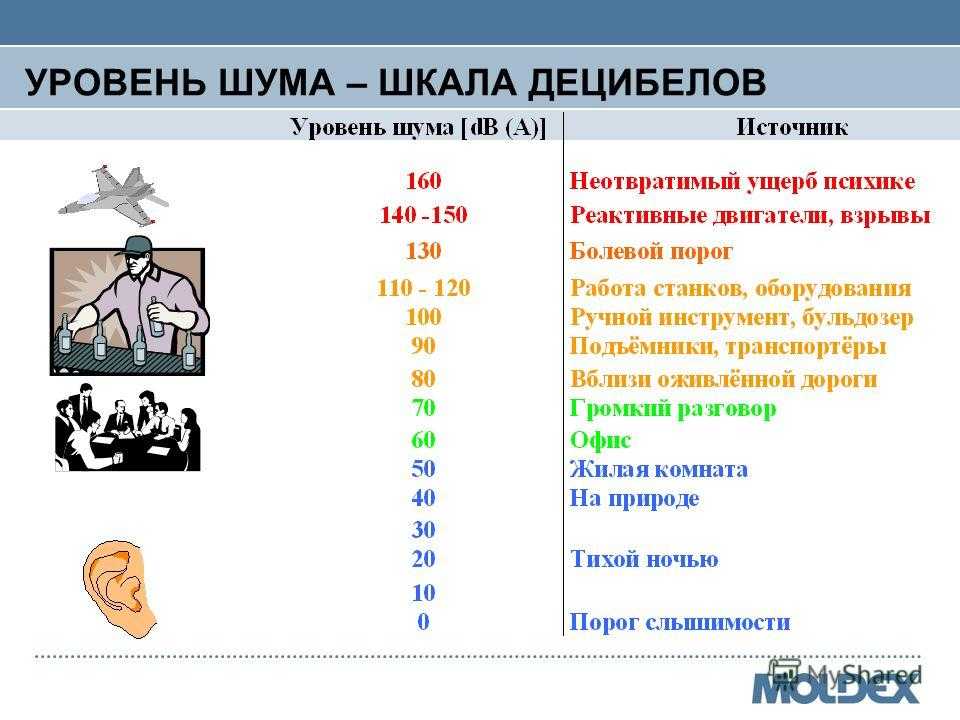 УРОВЕНЬ ШУМА – ШКАЛА ДЕЦИБЕЛОВ

| Уровень шума [dB (A)] | Источник |
|---|---|
| 160 | Неотвратимый ущерб психике |
| 140 -150 | Реактивные двигатели, взрывы |
| 130 | Болевой порог |
| 110 - 120 | Работа станков, оборудования |
| 100 | Ручной инструмент, бульдозер |
| 90 | Подъёмники, транспортёры |
| 80 | Вблизи оживлённой дороги |
| 70 | Громкий разговор |
| 60 | Офис |
| 50 | Жилая комната |
| 40 | На природе |
| 30 | |
| 20 | Тихой ночью |
| 10 | |
| 0 | Порог слышимости |

MyShared
MOLDEX